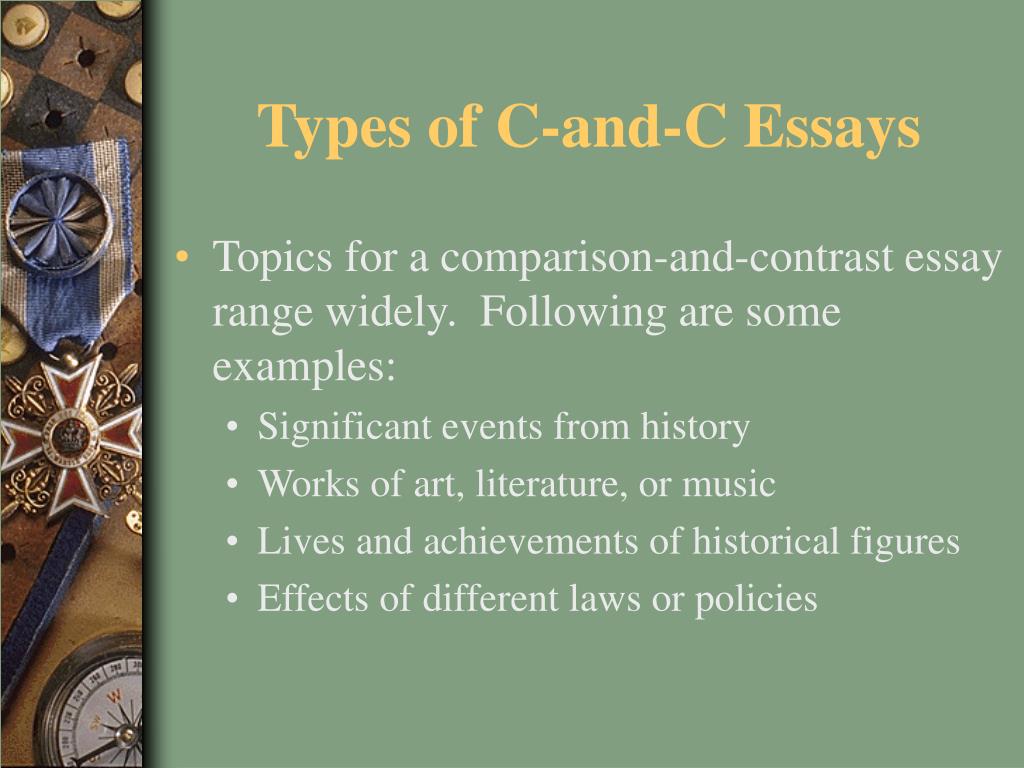 Types of C-and-C Essays

• Topics for a comparison-and-contrast essay range widely. Following are some examples:
  • Significant events from history
  • Works of art, literature, or music
  • Lives and achievements of historical figures
  • Effects of different laws or policies